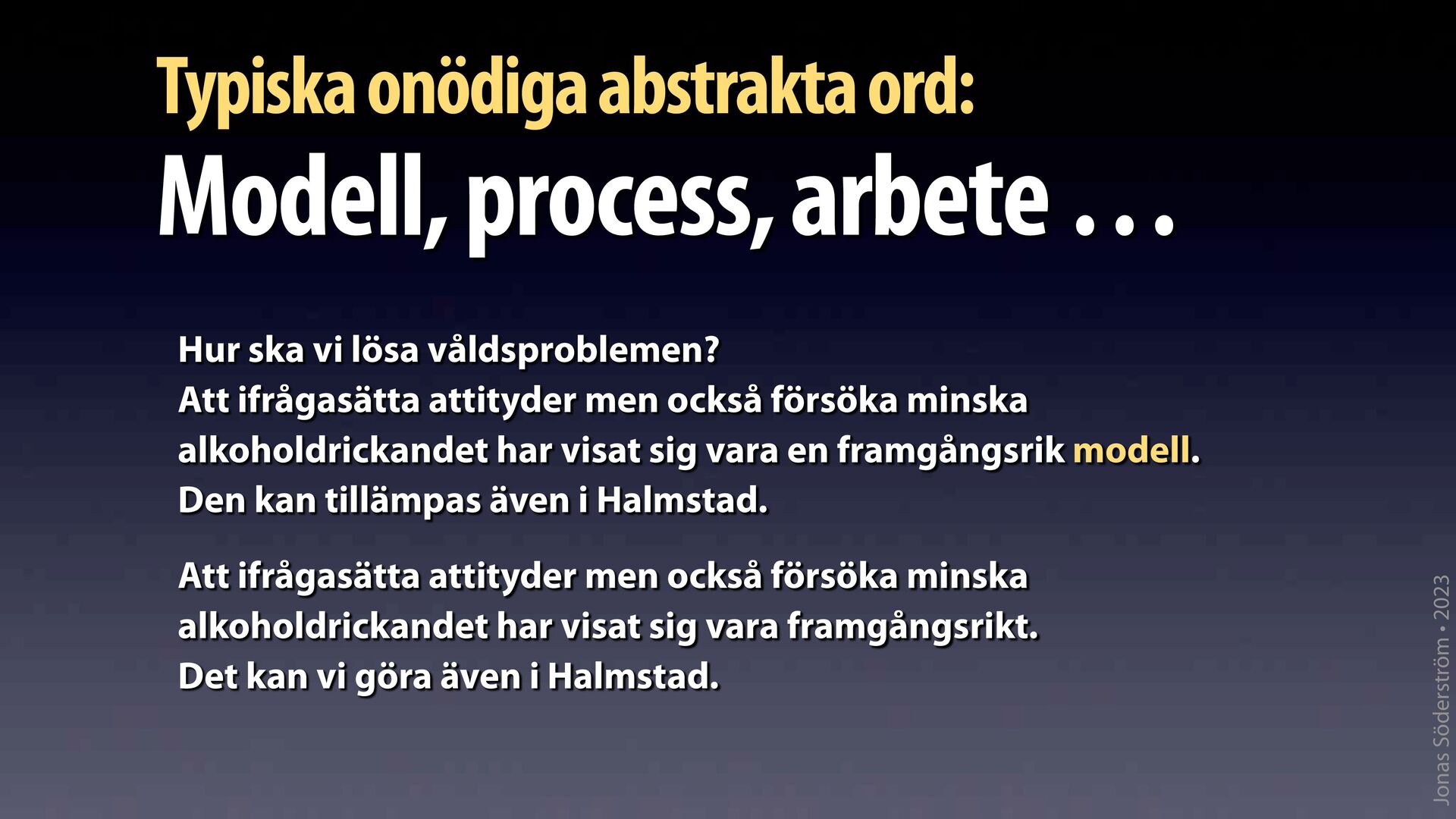 Typiska onödiga abstrakta ord:
Modell, process, arbete . . .

Hur ska vi lösa våldsproblemen?
Att ifrågasätta attityder men också försöka minska alkoholdrickandet har visat sig vara en framgångsrik modell. Den kan tillämpas även i Halmstad.

Att ifrågasätta attityder men också försöka minska alkoholdrickandet har visat sig vara framgångsrikt. Det kan vi göra även i Halmstad.

Jonas Söderström • 2023